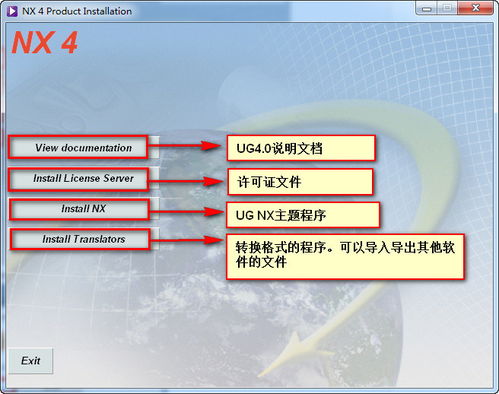 NX 4 Product Installation

NX 4

View documentation

UG4.0说明文档

Install License Server

许可证文件

Install NX

UG NX主题程序

Install Translators

转换格式的程序。可以导入导出其他软件的文件

Exit